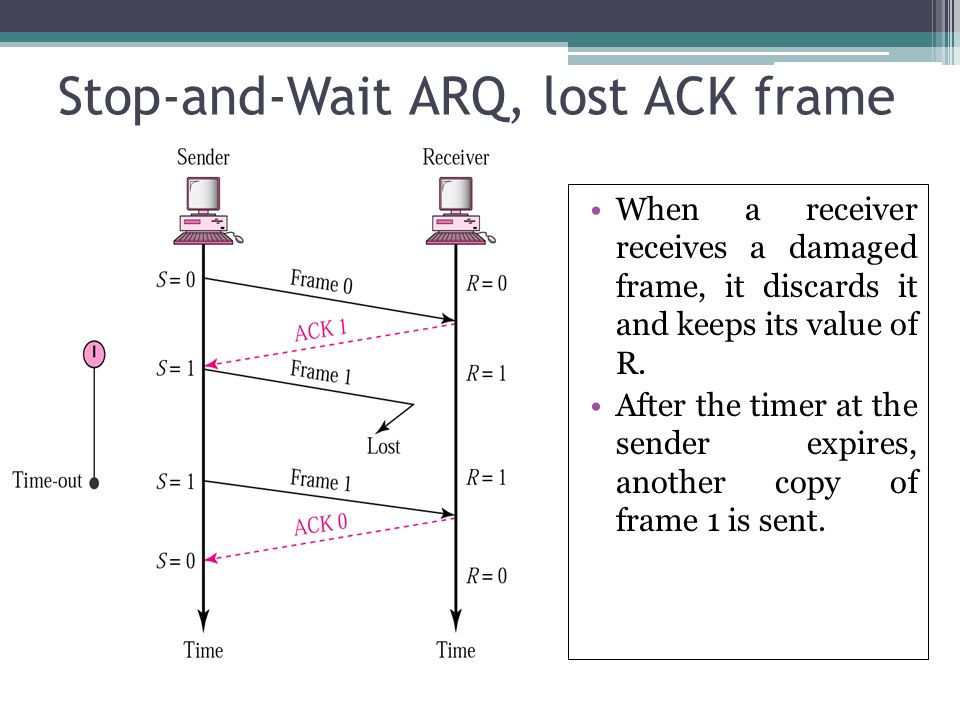 Stop-and-Wait ARQ, lost ACK frame

Sender

Receiver

$S = 0$

Frame 0

$R = 0$

ACK 1

$S = 1$

Frame 1

$R = 1$

Lost

Time-out

$S = 1$

Frame 1

$R = 1$

ACK 0

$S = 0$

$R = 0$

Time

Time

• When a receiver receives a damaged frame, it discards it and keeps its value of R.

• After the timer at the sender expires, another copy of frame 1 is sent.